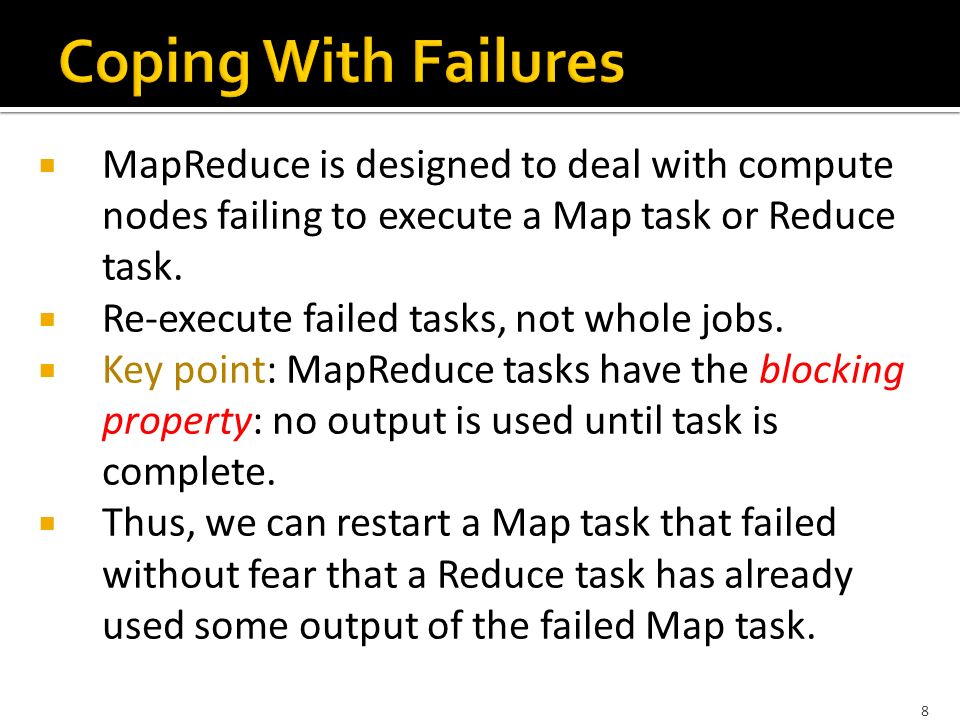 Coping With Failures

▪ MapReduce is designed to deal with compute nodes failing to execute a Map task or Reduce task.
▪ Re-execute failed tasks, not whole jobs.
▪ Key point: MapReduce tasks have the blocking property: no output is used until task is complete.
▪ Thus, we can restart a Map task that failed without fear that a Reduce task has already used some output of the failed Map task.

8